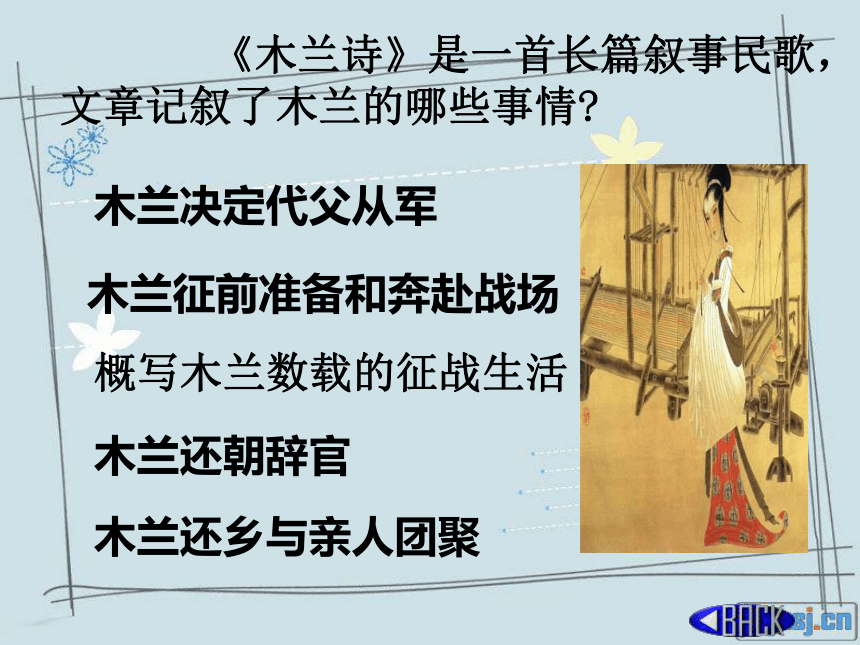 《木兰诗》是一首长篇叙事民歌，文章记叙了木兰的哪些事情?

木兰决定代父从军

木兰征前准备和奔赴战场

概写木兰数载的征战生活

木兰还朝辞官

木兰还乡与亲人团聚

BACK sj.cn